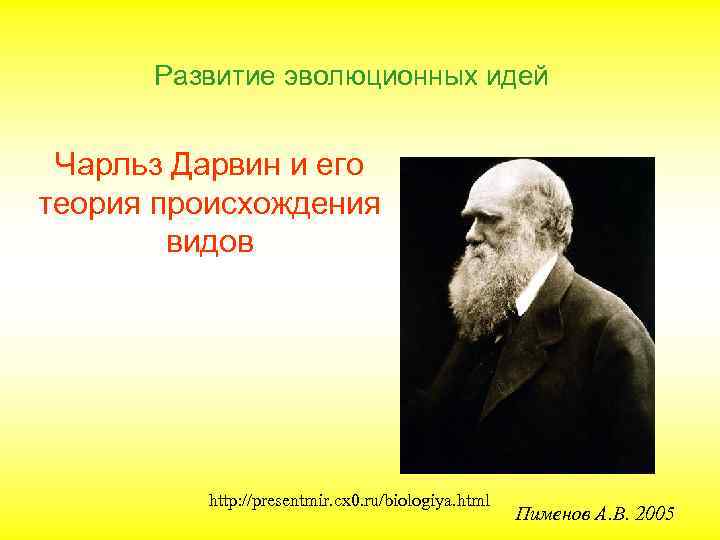 Развитие эволюционных идей

Чарльз Дарвин и его теория происхождения видов

http://presentmir.cx0.ru/biologiya.html

Пименов А.В. 2005